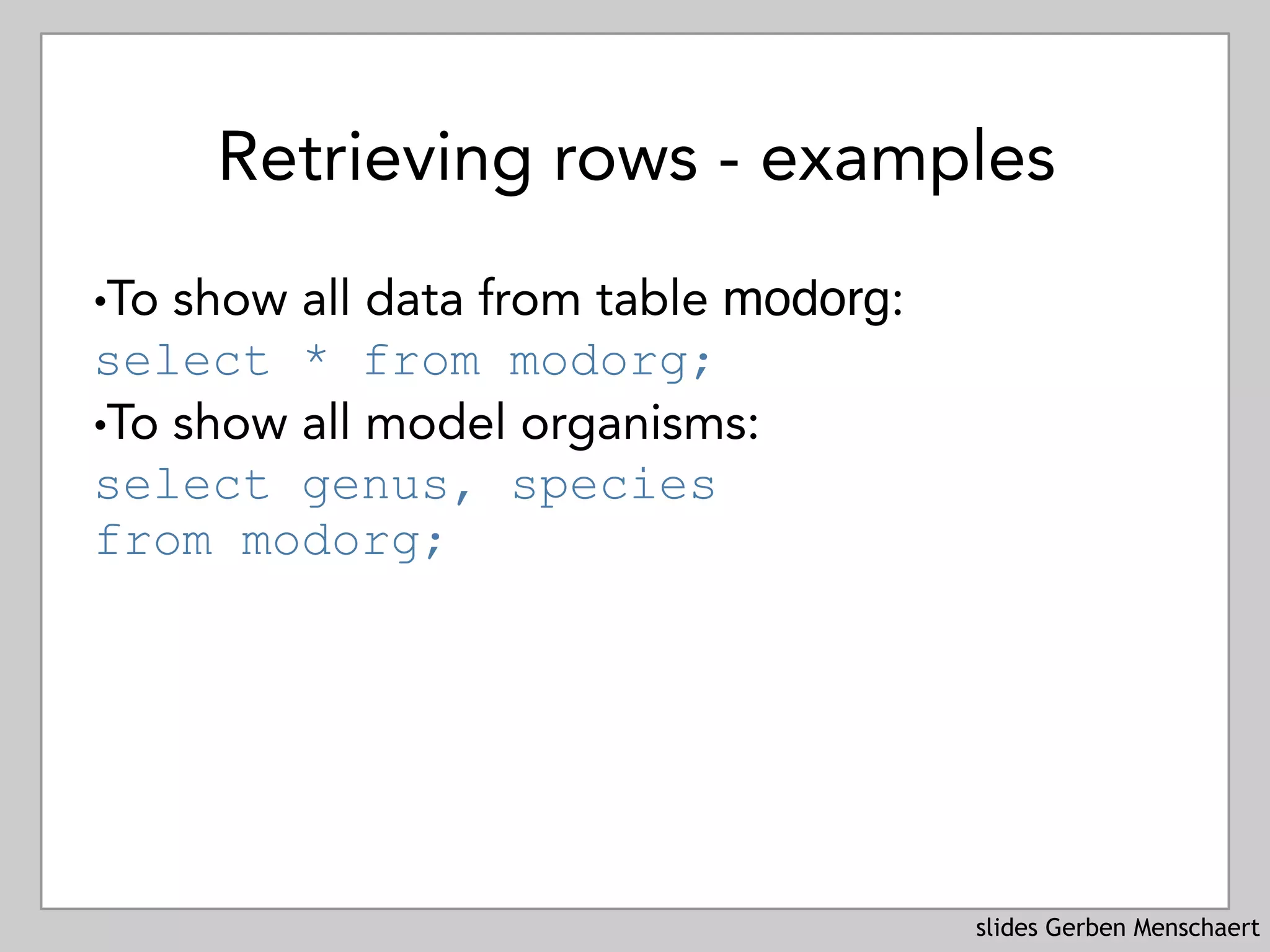 Retrieving rows - examples

•To show all data from table modorg:
select * from modorg;
•To show all model organisms:
select genus, species
from modorg;

slides Gerben Menschaert